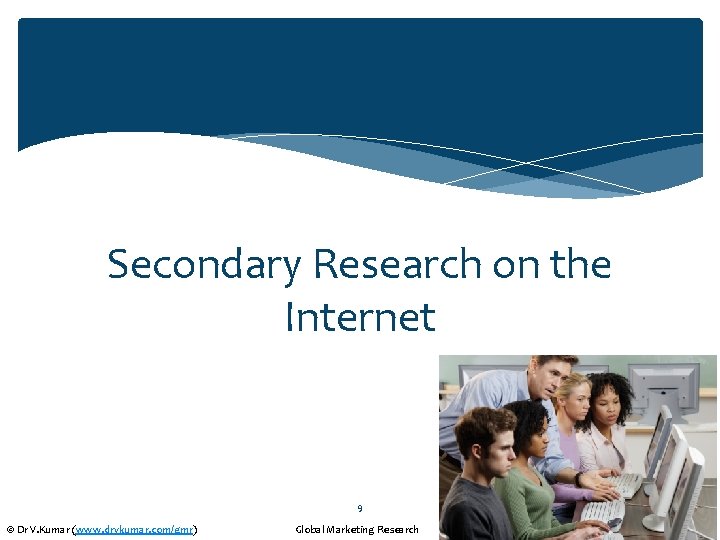 Secondary Research on the Internet

9

© Dr V.Kumar (www.drvkumar.com/gmr)

Global Marketing Research